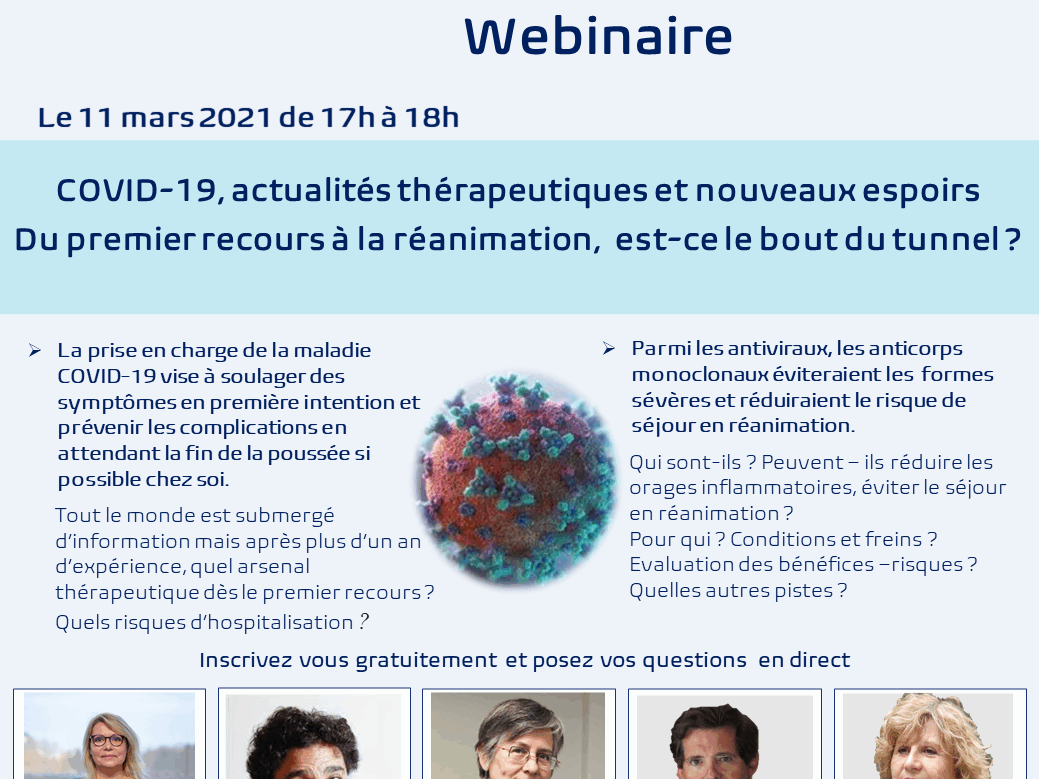 Webinaire

Le 11 mars 2021 de 17h à 18h

COVID-19, actualités thérapeutiques et nouveaux espoirs
Du premier recours à la réanimation, est-ce le bout du tunnel ?

➢ La prise en charge de la maladie COVID-19 vise à soulager des symptômes en première intention et prévenir les complications en attendant la fin de la poussée si possible chez soi.

Tout le monde est submergé d'information mais après plus d'un an d'expérience, quel arsenal thérapeutique dès le premier recours ?
Quels risques d'hospitalisation ?

➢ Parmi les antiviraux, les anticorps monoclonaux éviteraient les formes sévères et réduiraient le risque de séjour en réanimation.

Qui sont-ils ? Peuvent – ils réduire les orages inflammatoires, éviter le séjour en réanimation ?
Pour qui ? Conditions et freins ?
Evaluation des bénéfices –risques ?
Quelles autres pistes ?

Inscrivez vous gratuitement et posez vos questions en direct